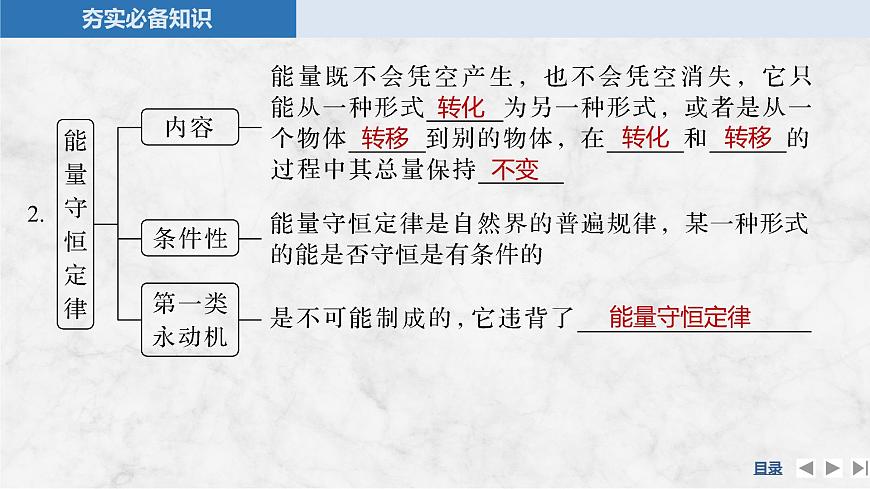 夯实必备知识

2. 能量守恒定律

内容

能量既不会凭空产生，也不会凭空消失，它只能从一种形式 转化 为另一种形式，或者是从一个物体 转移 到别的物体，在 转化 和 转移 的过程中其总量保持 不变

条件性

能量守恒定律是自然界的普遍规律，某一种形式的能是否守恒是有条件的

第一类永动机

是不可能制成的，它违背了 能量守恒定律

目录